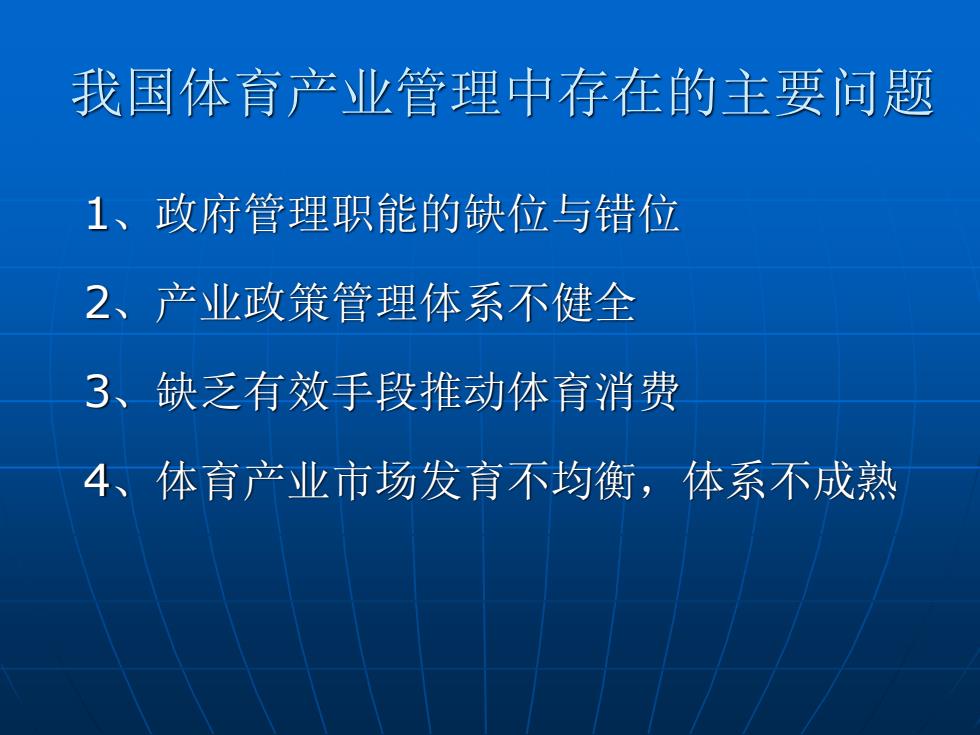 我国体育产业管理中存在的主要问题

1、政府管理职能的缺位与错位

2、产业政策管理体系不健全

3、缺乏有效手段推动体育消费

4、体育产业市场发育不均衡，体系不成熟